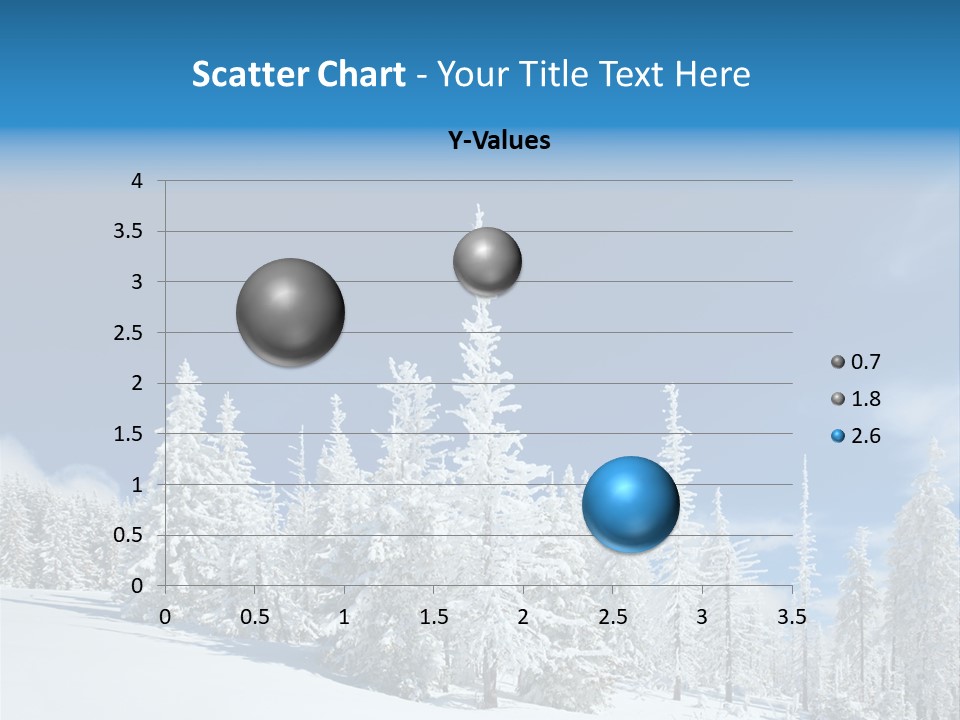 Scatter Chart - Your Title Text Here

Y-Values

4
3.5
3
2.5
2
1.5
1
0.5
0

0 0.5 1 1.5 2 2.5 3 3.5

0.7
1.8
2.6